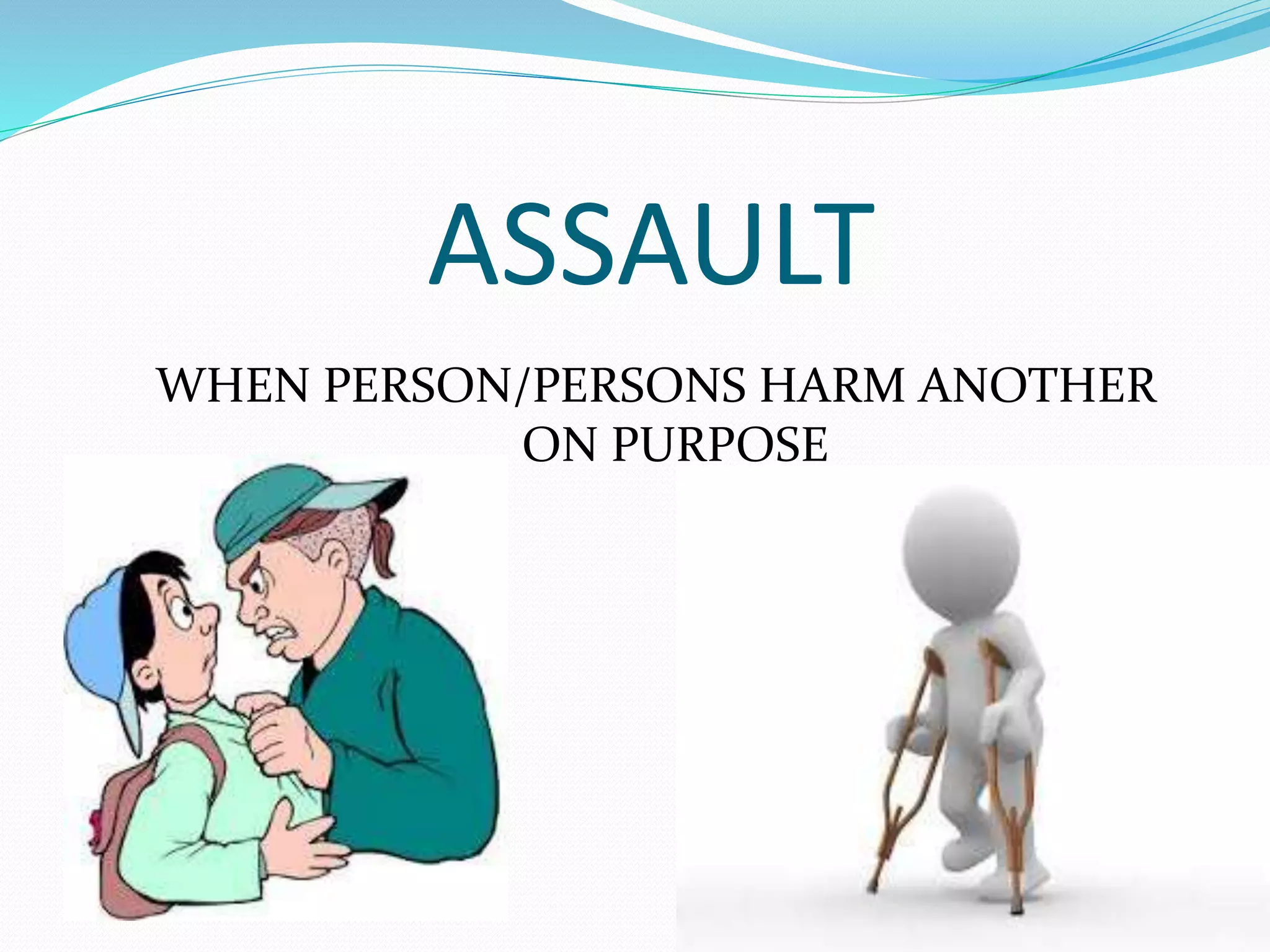 ASSAULT

WHEN PERSON/PERSONS HARM ANOTHER ON PURPOSE